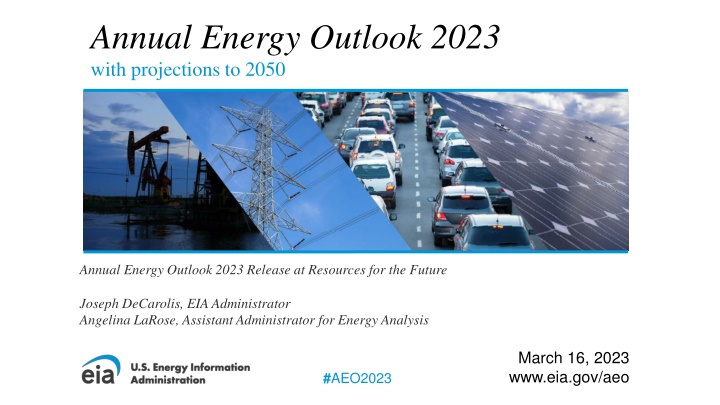 Annual Energy Outlook 2023
with projections to 2050

Annual Energy Outlook 2023 Release at Resources for the Future

Joseph DeCarolis, EIA Administrator
Angelina LaRose, Assistant Administrator for Energy Analysis

eia U.S. Energy Information Administration

#AEO2023

March 16, 2023
www.eia.gov/aeo